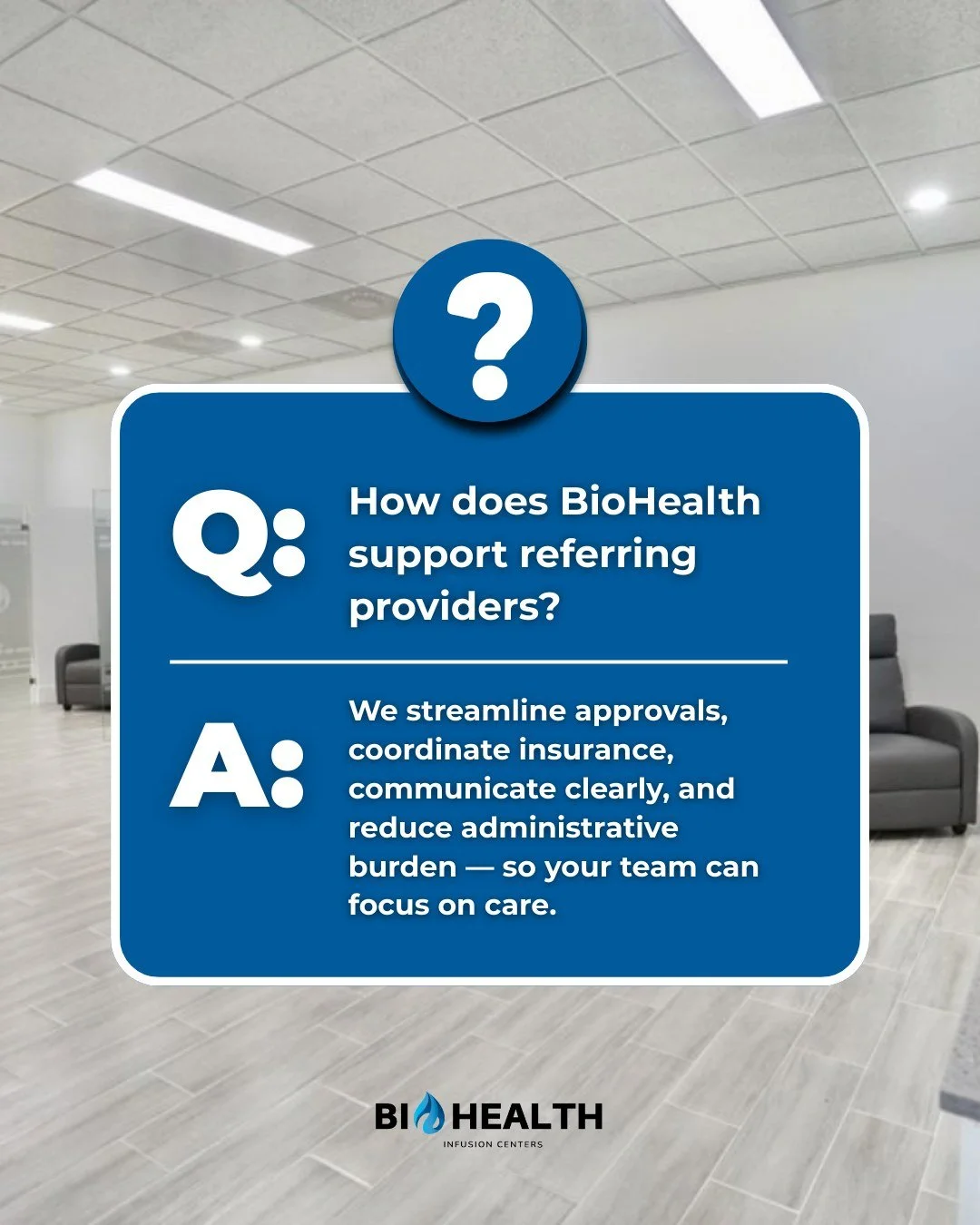 ?

Q: How does BioHealth support referring providers?

A: We streamline approvals, coordinate insurance, communicate clearly, and reduce administrative burden — so your team can focus on care.

BIOHEALTH
INFUSION CENTERS